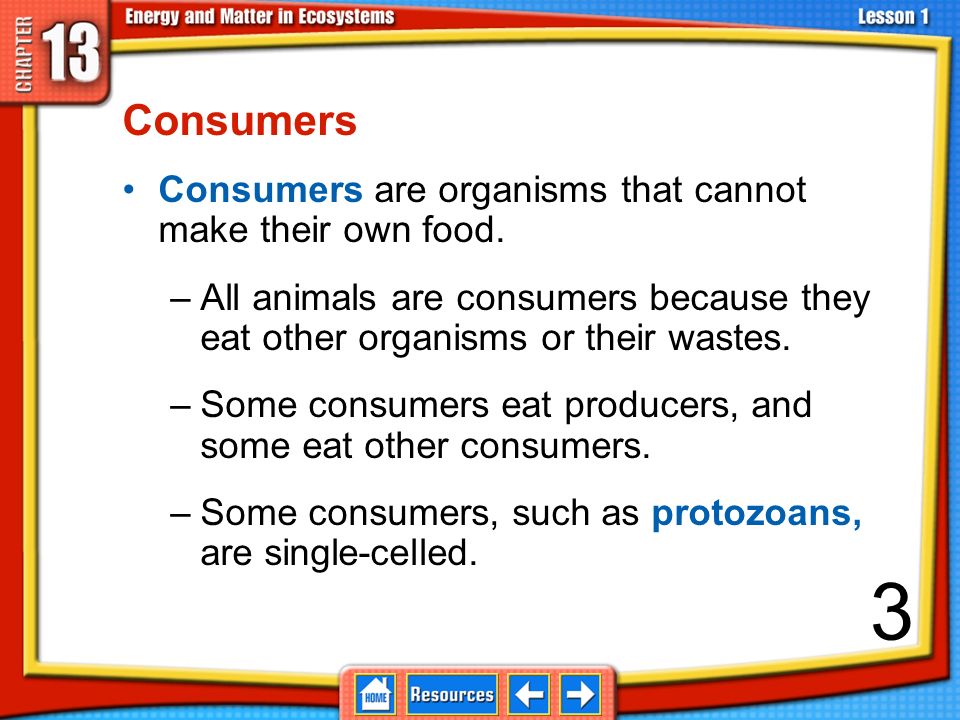 CHAPTER 13 Energy and Matter in Ecosystems

Lesson 1

Consumers

• Consumers are organisms that cannot make their own food.

– All animals are consumers because they eat other organisms or their wastes.

– Some consumers eat producers, and some eat other consumers.

– Some consumers, such as protozoans, are single-celled.

3

HOME Resources